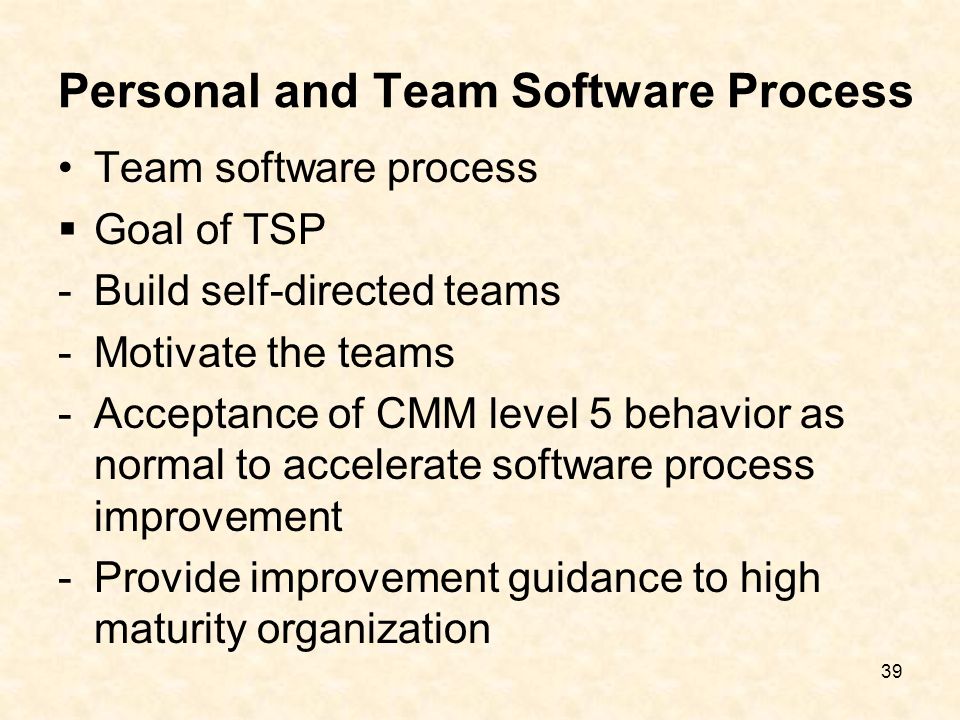 Personal and Team Software Process

• Team software process

▪ Goal of TSP

- Build self-directed teams

- Motivate the teams

- Acceptance of CMM level 5 behavior as normal to accelerate software process improvement

- Provide improvement guidance to high maturity organization

39